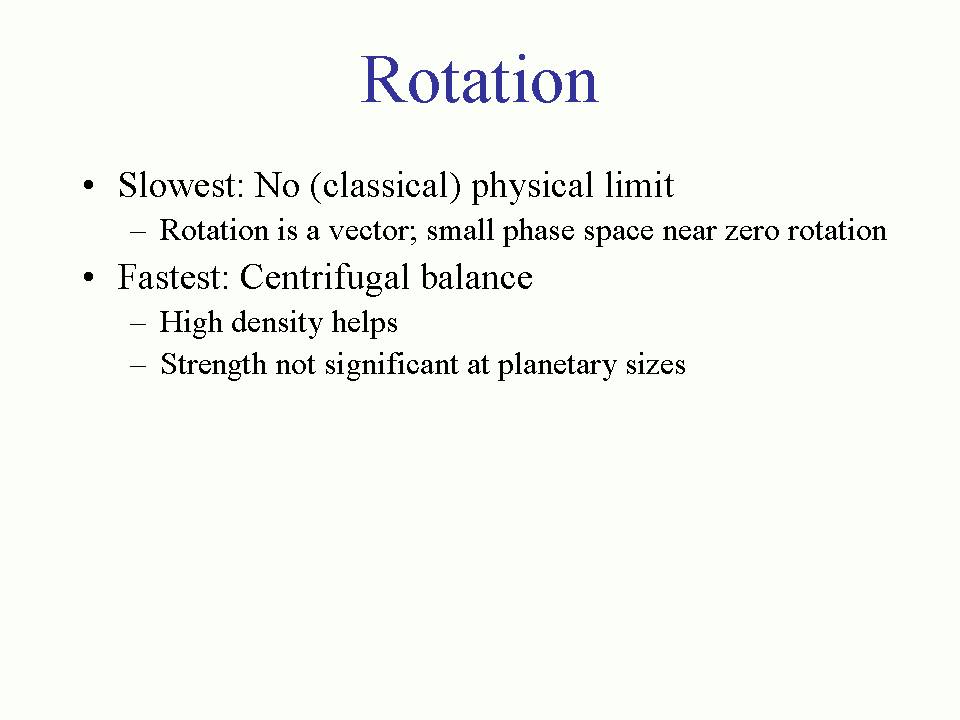 Rotation

• Slowest: No (classical) physical limit
– Rotation is a vector; small phase space near zero rotation

• Fastest: Centrifugal balance
– High density helps
– Strength not significant at planetary sizes